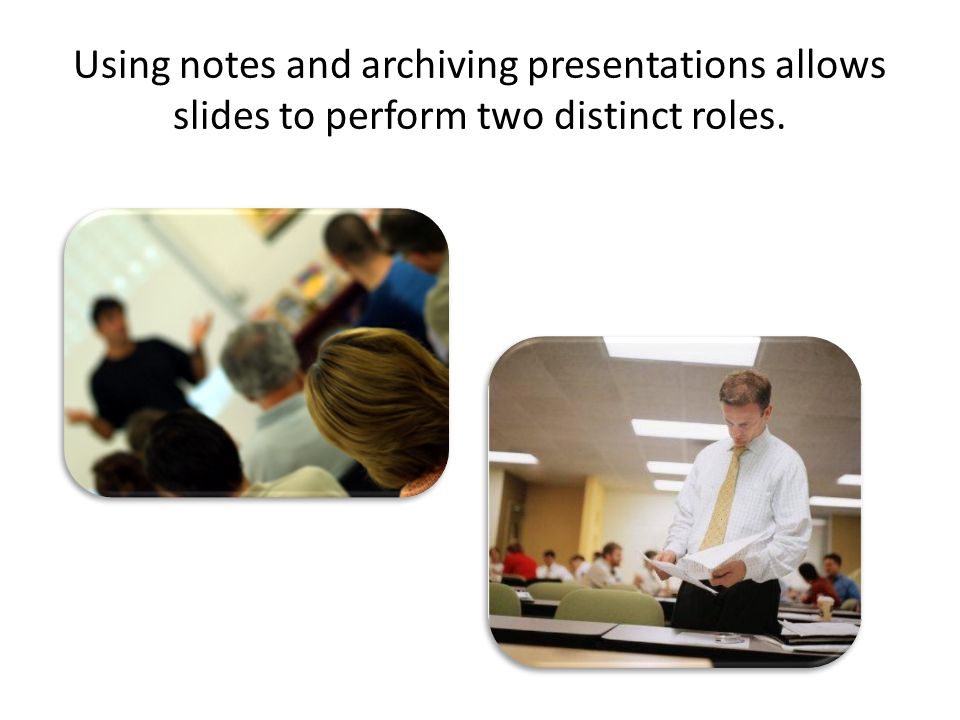 Using notes and archiving presentations allows slides to perform two distinct roles.